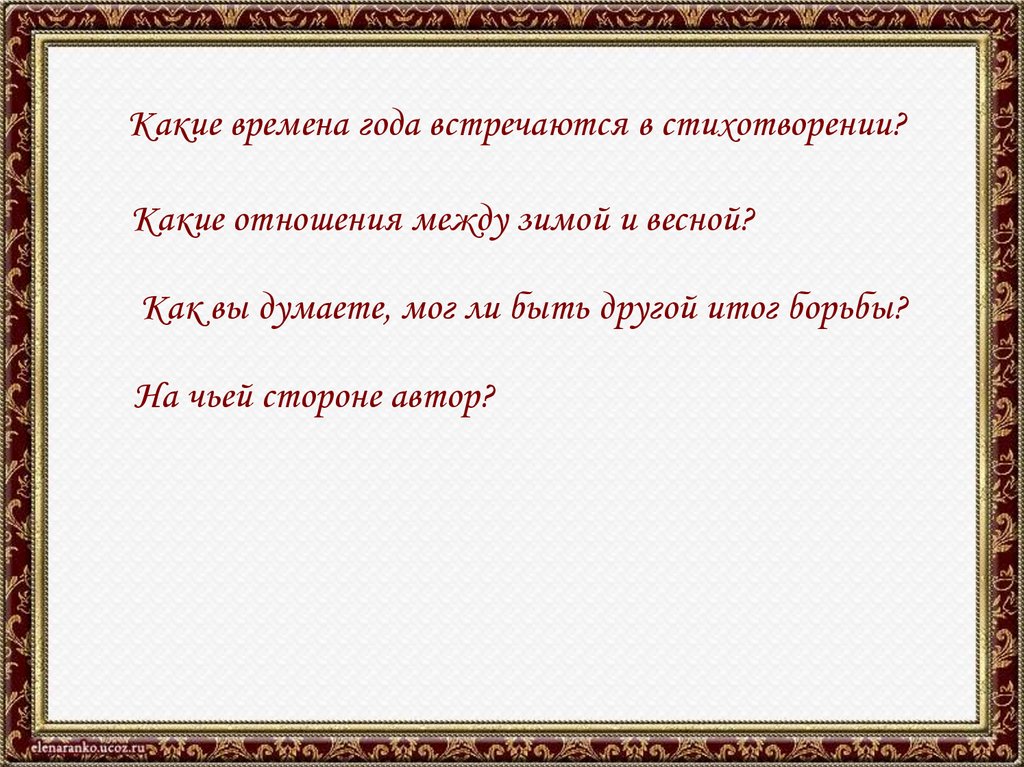 Какие времена года встречаются в стихотворении?

Какие отношения между зимой и весной?

Как вы думаете, мог ли быть другой итог борьбы?

На чьей стороне автор?

elenaranko.ucoz.ru